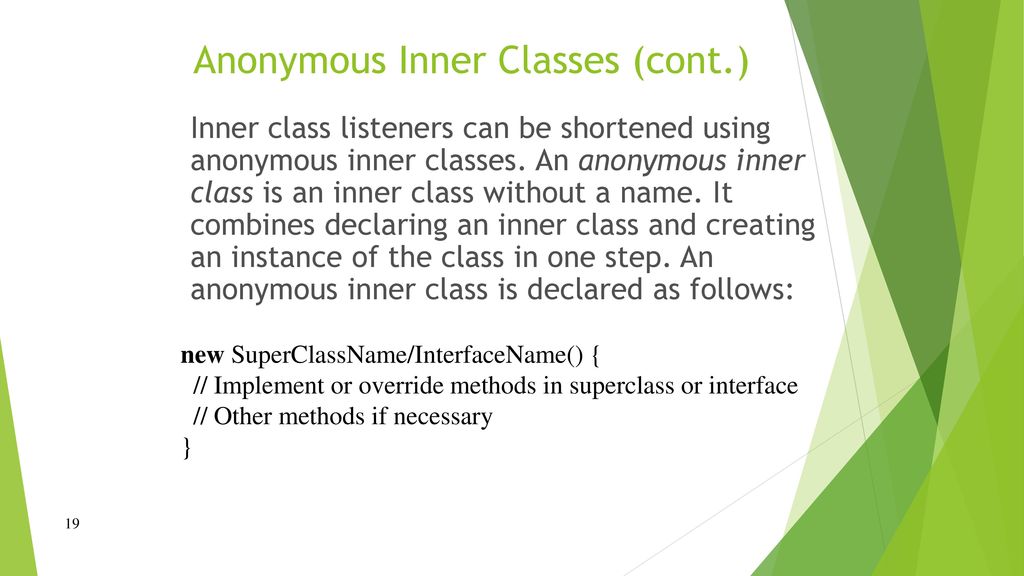 Anonymous Inner Classes (cont.)

Inner class listeners can be shortened using anonymous inner classes. An anonymous inner class is an inner class without a name. It combines declaring an inner class and creating an instance of the class in one step. An anonymous inner class is declared as follows:

new SuperClassName/InterfaceName() {
  // Implement or override methods in superclass or interface
  // Other methods if necessary
}

19